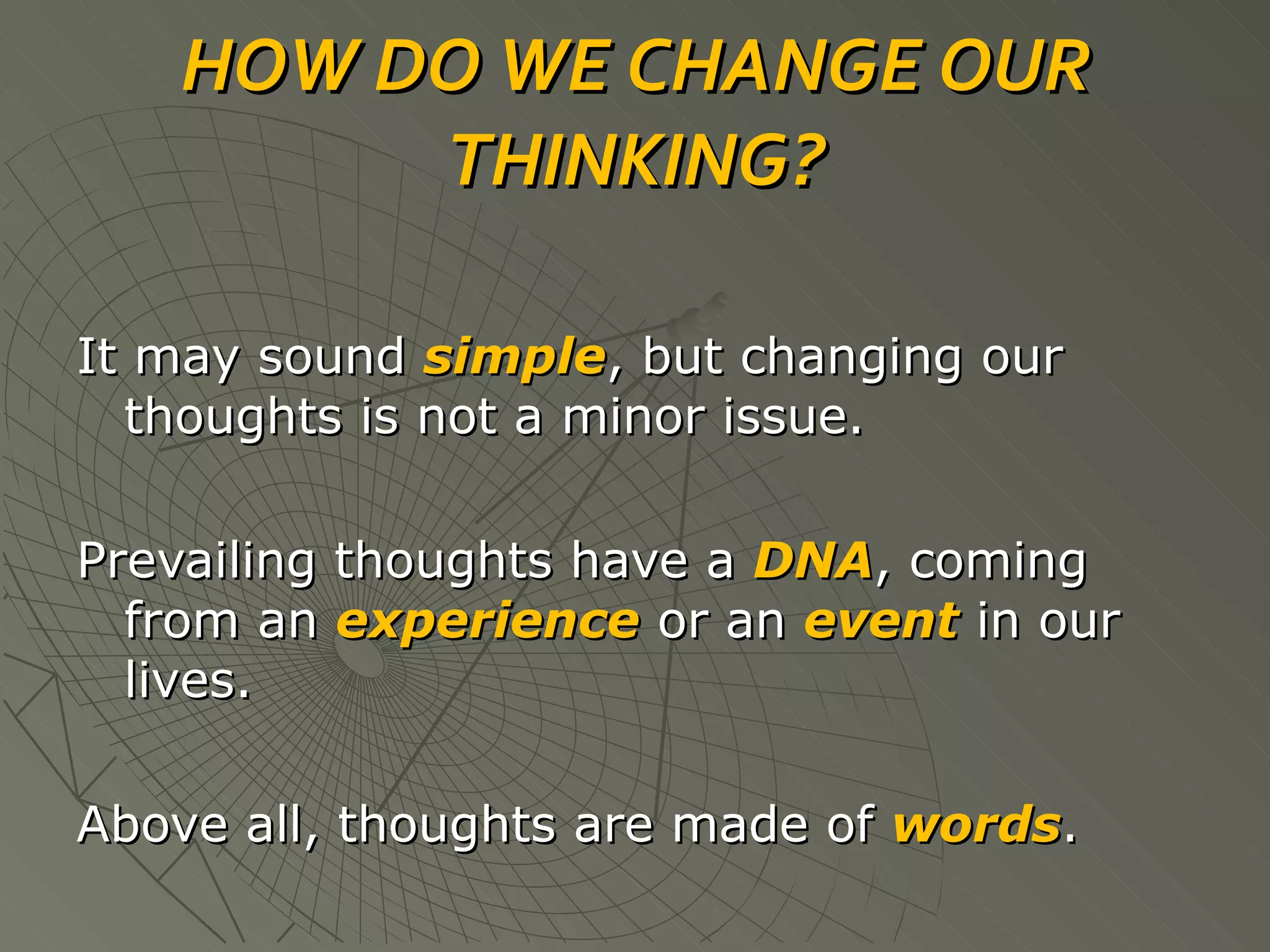 HOW DO WE CHANGE OUR THINKING?

It may sound simple, but changing our thoughts is not a minor issue.

Prevailing thoughts have a DNA, coming from an experience or an event in our lives.

Above all, thoughts are made of words.